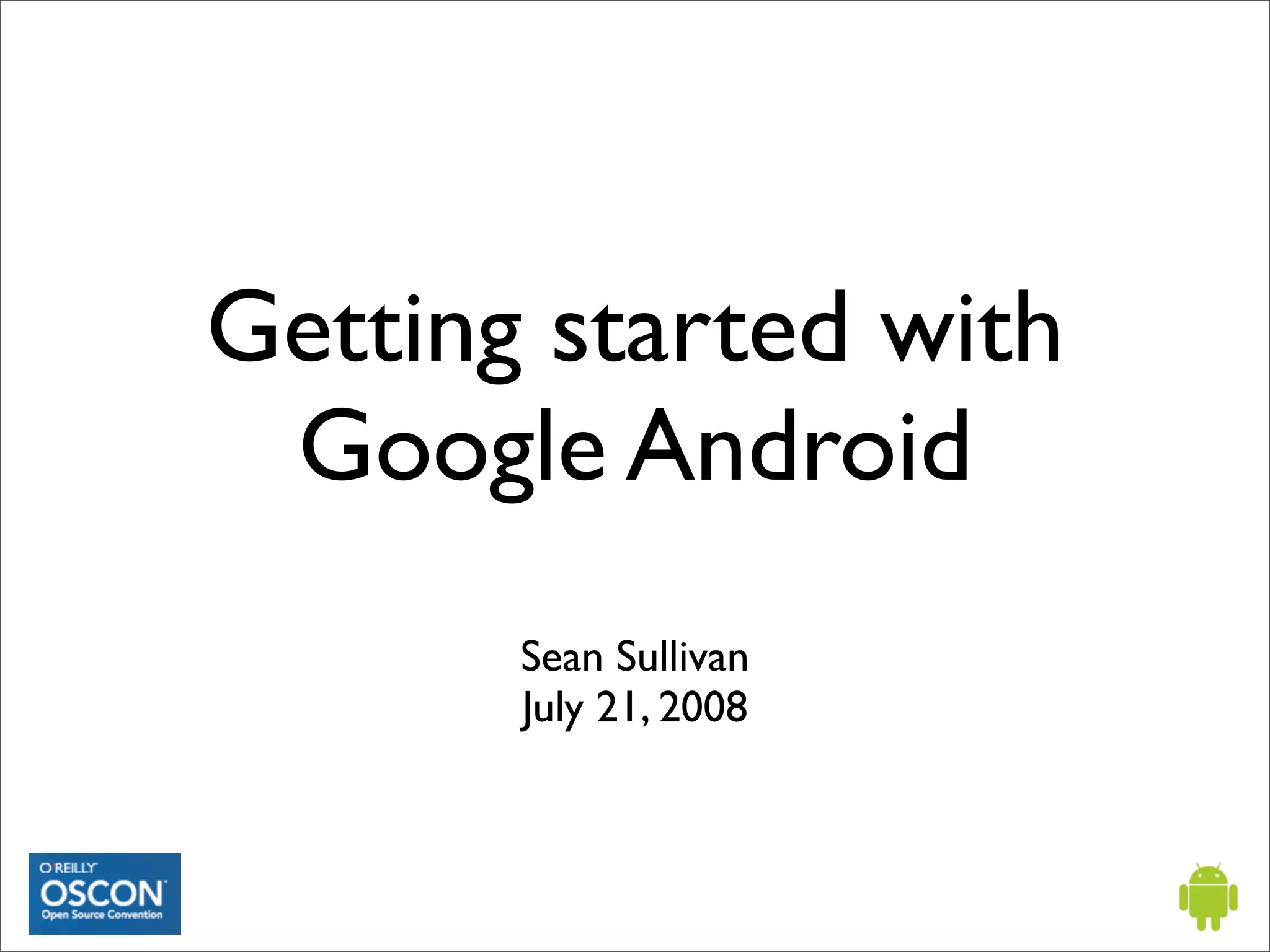 Getting started with Google Android

Sean Sullivan
July 21, 2008

O'REILLY
OSCON
Open Source Convention